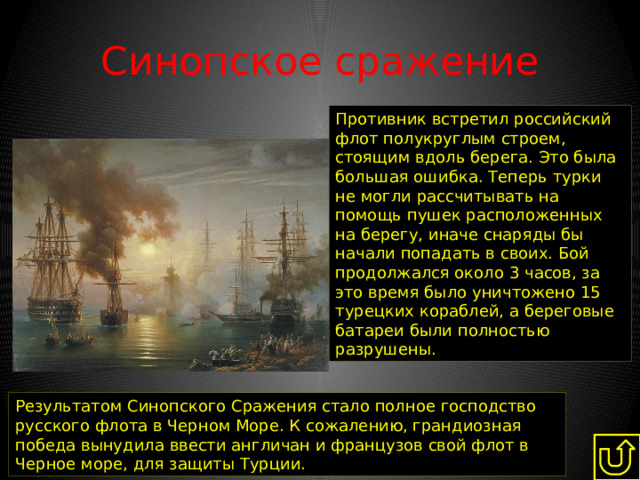 Синопское сражение

Противник встретил российский флот полукруглым строем, стоящим вдоль берега. Это была большая ошибка. Теперь турки не могли рассчитывать на помощь пушек расположенных на берегу, иначе снаряды бы начали попадать в своих. Бой продолжался около 3 часов, за это время было уничтожено 15 турецких кораблей, а береговые батареи были полностью разрушены.

Результатом Синопского Сражения стало полное господство русского флота в Черном Море. К сожалению, грандиозная победа вынудила ввести англичан и французов свой флот в Черное море, для защиты Турции.